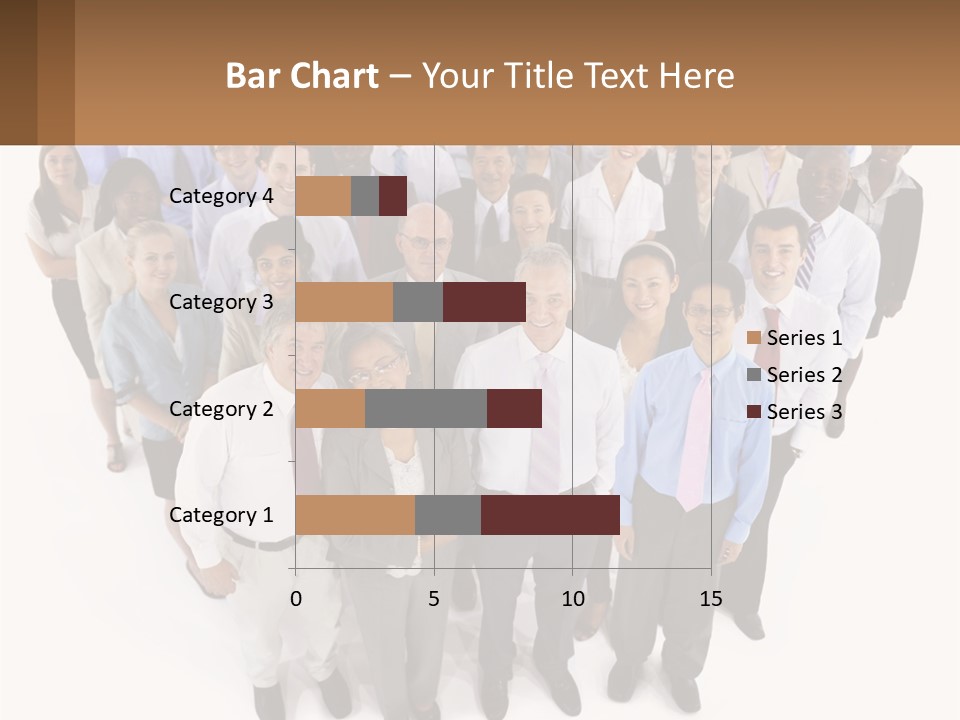 Bar Chart – Your Title Text Here

Category 4

Category 3

Category 2

Category 1

0 5 10 15

Series 1

Series 2

Series 3